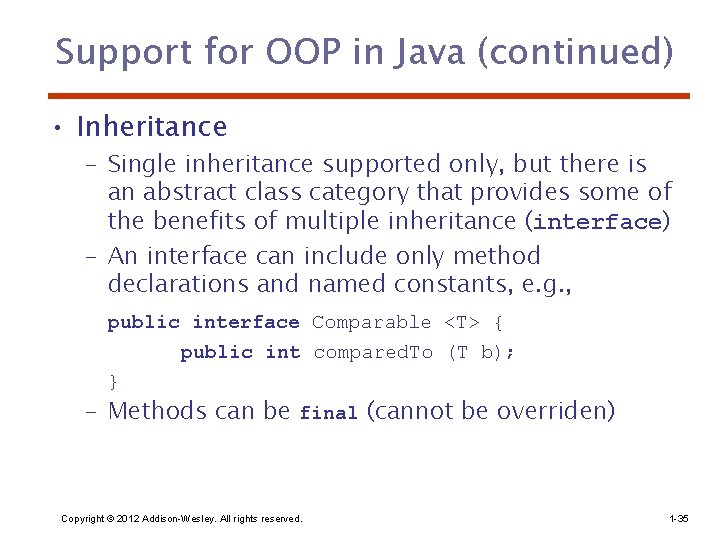 Support for OOP in Java (continued)

• Inheritance

– Single inheritance supported only, but there is an abstract class category that provides some of the benefits of multiple inheritance (interface)

– An interface can include only method declarations and named constants, e.g.,

public interface Comparable <T> {
public int comparedTo (T b);
}

– Methods can be final (cannot be overriden)

Copyright © 2012 Addison-Wesley. All rights reserved.

1-35